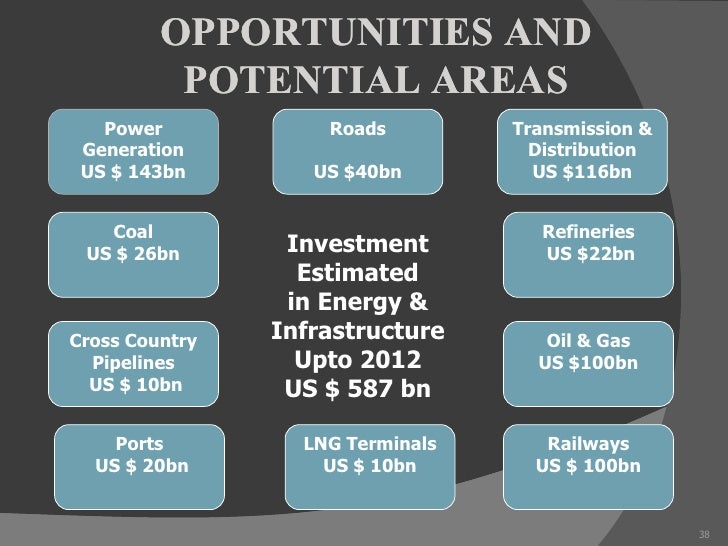 OPPORTUNITIES AND POTENTIAL AREAS

Power Generation US $ 143bn

Roads

US $40bn

Transmission & Distribution US $116bn

Coal US $ 26bn

Investment Estimated in Energy & Infrastructure Upto 2012 US $ 587 bn

Refineries US $22bn

Cross Country Pipelines US $ 10bn

Oil & Gas US $100bn

Ports US $ 20bn

LNG Terminals US $ 10bn

Railways US $ 100bn

38